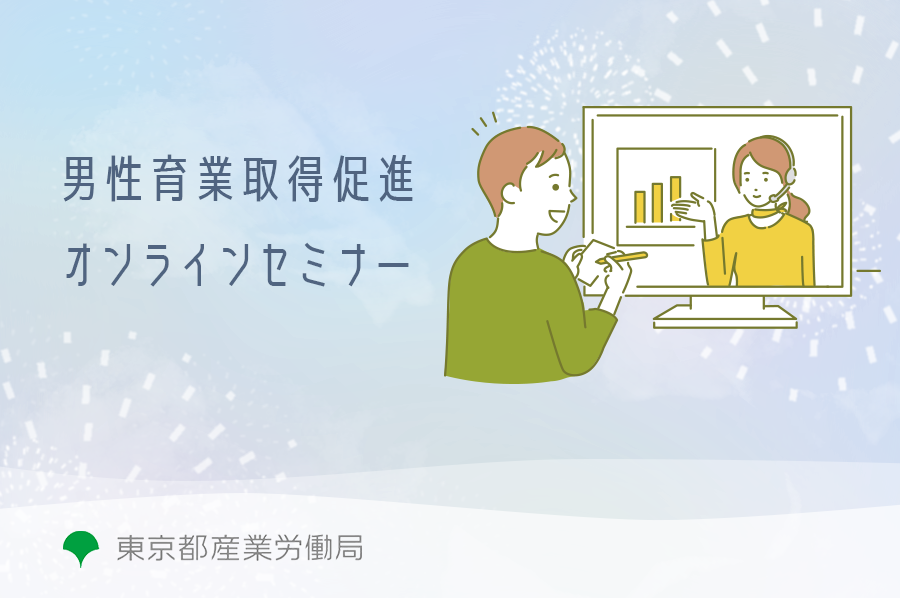 男性育業取得促進
オンラインセミナー

東京都産業労働局